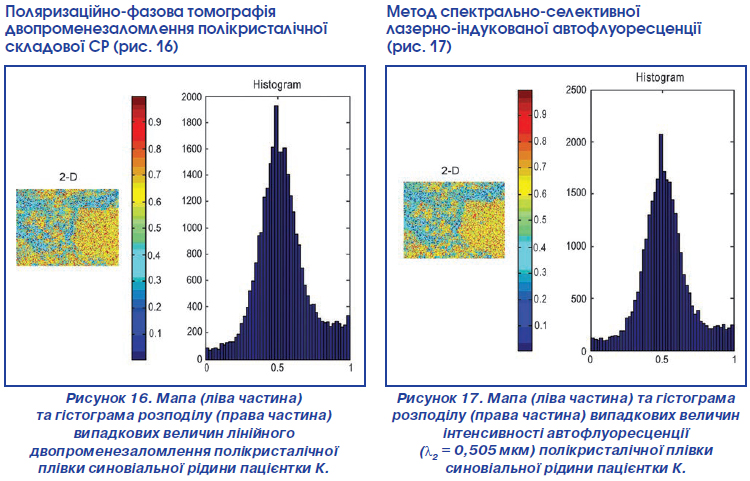 Поляризаційно-фазова томографія двопроменезаломлення полікристалічної складової СР (рис. 16)

2-D

0.9
0.8
0.7
0.6
0.5
0.4
0.3
0.2
0.1

Histogram

2000
1800
1600
1400
1200
1000
800
600
400
200
0

0
0.5
1

Рисунок 16. Мапа (ліва частина) та гістограма розподілу (права частина) випадкових величин лінійного двопроменезаломлення полікристалічної плівки синовіальної рідини пацієнтки К.

Метод спектрально-селективної лазерно-індукованої автофлуоресценції (рис. 17)

2-D

0.9
0.8
0.7
0.6
0.5
0.4
0.3
0.2
0.1

Histogram

2500
2000
1500
1000
500
0

0
0.5
1

Рисунок 17. Мапа (ліва частина) та гістограма розподілу (права частина) випадкових величин інтенсивності автофлуоресценції ($\lambda_2$ = 0,505 мкм) полікристалічної плівки синовіальної рідини пацієнтки К.